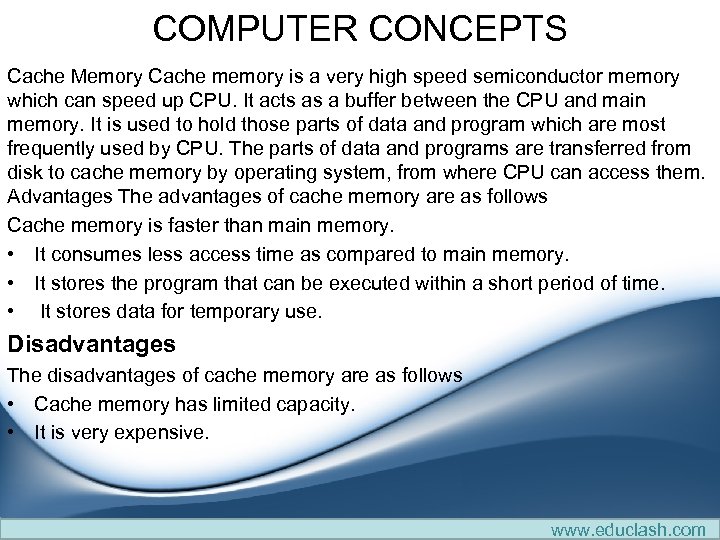 COMPUTER CONCEPTS

Cache Memory Cache memory is a very high speed semiconductor memory which can speed up CPU. It acts as a buffer between the CPU and main memory. It is used to hold those parts of data and program which are most frequently used by CPU. The parts of data and programs are transferred from disk to cache memory by operating system, from where CPU can access them. Advantages The advantages of cache memory are as follows

Cache memory is faster than main memory.

• It consumes less access time as compared to main memory.
• It stores the program that can be executed within a short period of time.
• It stores data for temporary use.

Disadvantages

The disadvantages of cache memory are as follows

• Cache memory has limited capacity.
• It is very expensive.

www.educlash.com